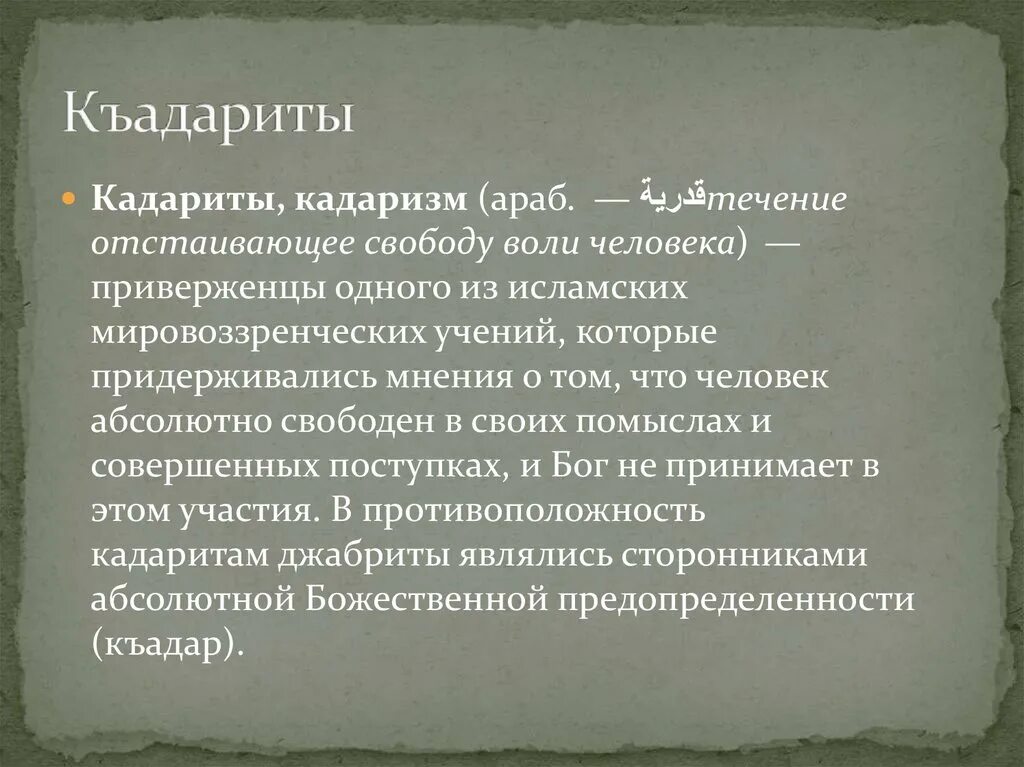 Къадариты

Кадариты, кадаризм (араб. — قدرية течение отстаивающее свободу воли человека) — приверженцы одного из исламских мировоззренческих учений, которые придерживались мнения о том, что человек абсолютно свободен в своих помыслах и совершенных поступках, и Бог не принимает в этом участия. В противоположность кадаритам джабриты являлись сторонниками абсолютной Божественной предопределенности (къадар).